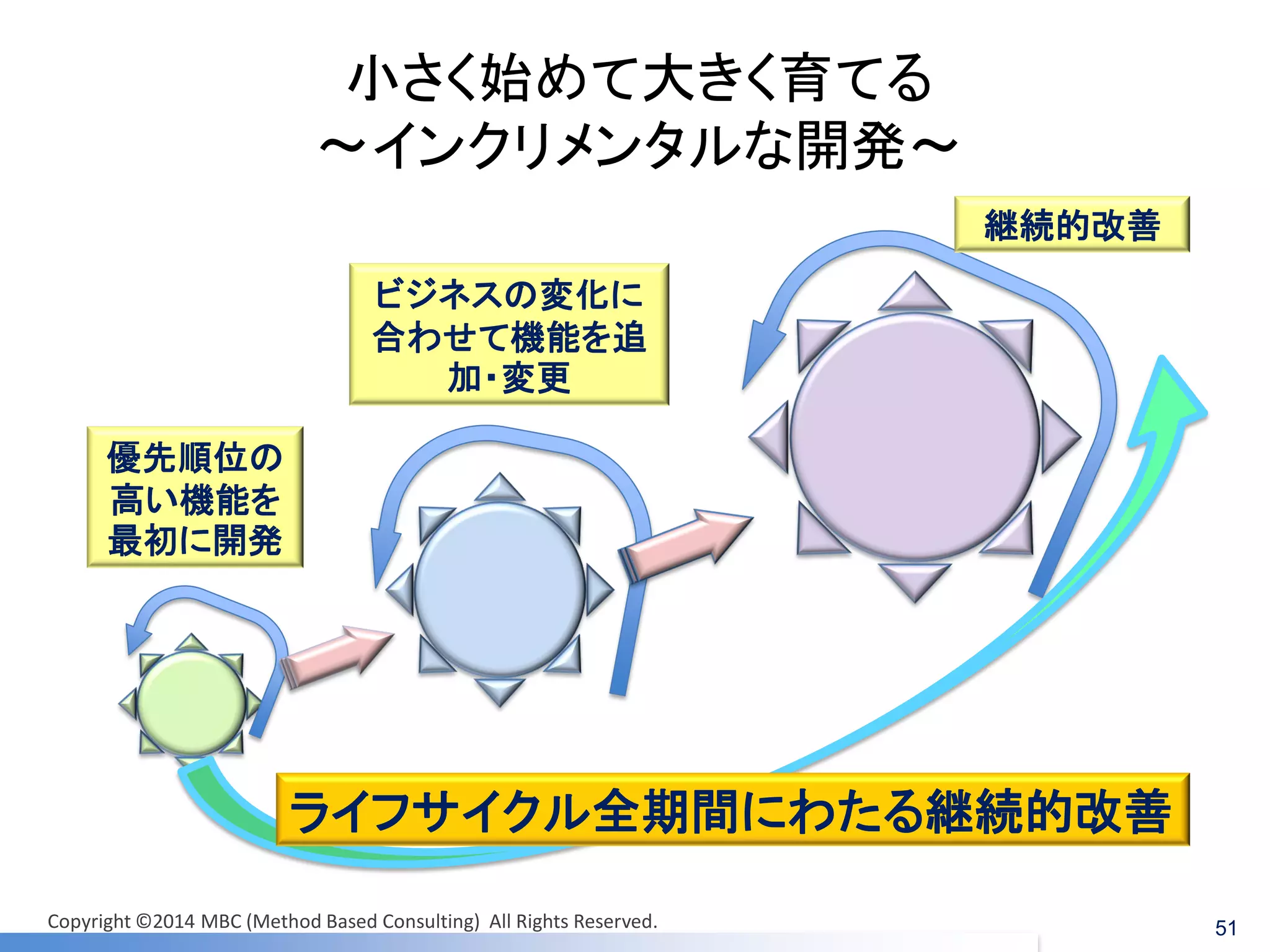 小さく始めて大きく育てる
～インクリメンタルな開発～

継続的改善

ビジネスの変化に合わせて機能を追加・変更

優先順位の高い機能を最初に開発

ライフサイクル全期間にわたる継続的改善

Copyright ©2014 MBC (Method Based Consulting) All Rights Reserved.

51